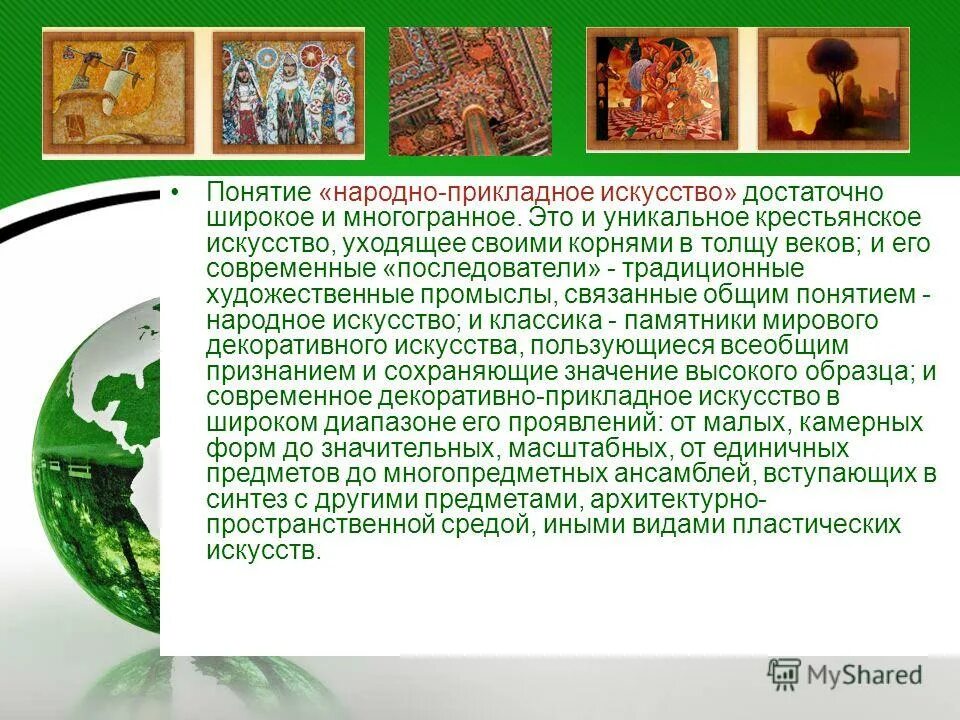 • Понятие «народно-прикладное искусство» достаточно широкое и многогранное. Это и уникальное крестьянское искусство, уходящее своими корнями в толщу веков; и его современные «последователи» - традиционные художественные промыслы, связанные общим понятием - народное искусство; и классика - памятники мирового декоративного искусства, пользующиеся всеобщим признанием и сохраняющие значение высокого образца; и современное декоративно-прикладное искусство в широком диапазоне его проявлений: от малых, камерных форм до значительных, масштабных, от единичных предметов до многопредметных ансамблей, вступающих в синтез с другими предметами, архитектурно-пространственной средой, иными видами пластических искусств.

MyShared